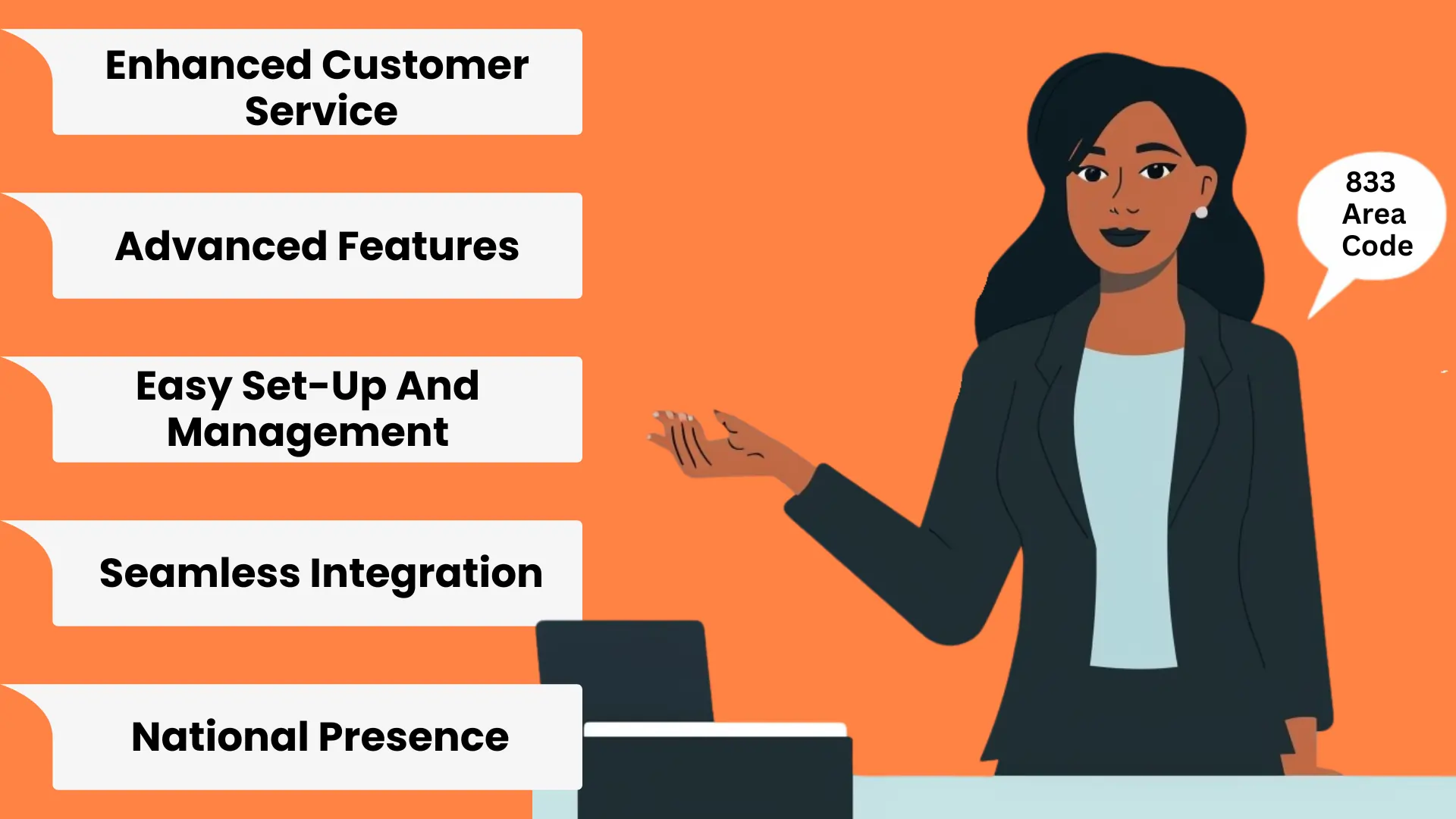 Enhanced Customer Service

Advanced Features

Easy Set-Up And Management

Seamless Integration

National Presence

833 Area Code